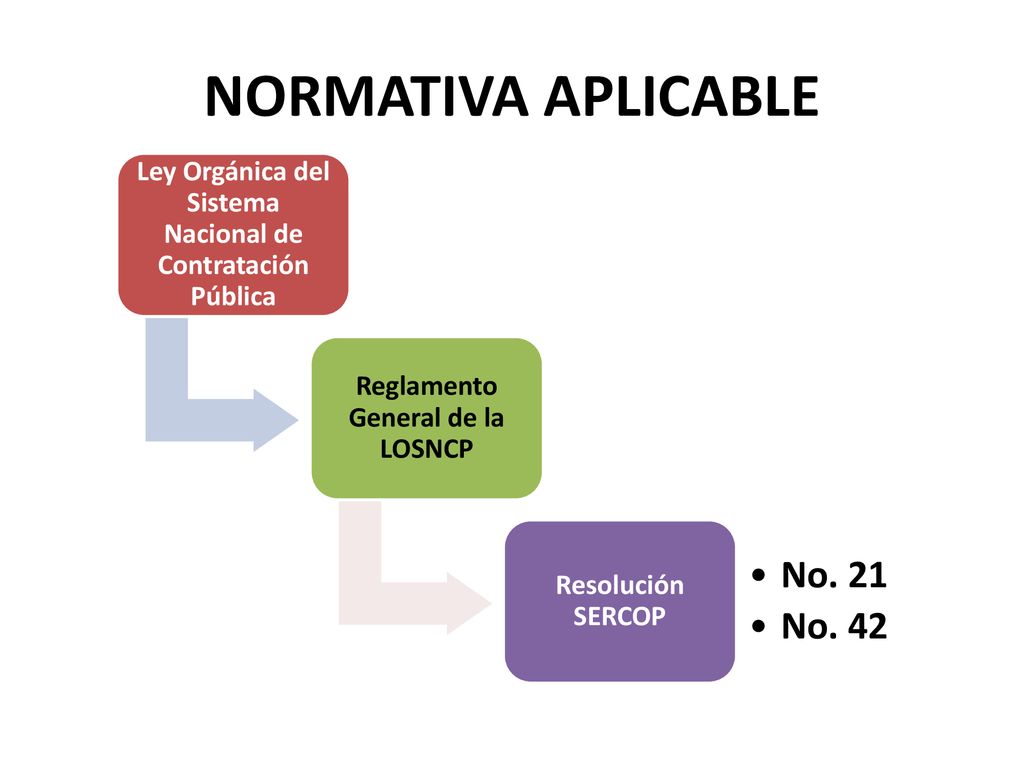 NORMATIVA APLICABLE

Ley Orgánica del Sistema Nacional de Contratación Pública

Reglamento General de la LOSNCP

Resolución SERCOP

• No. 21
• No. 42